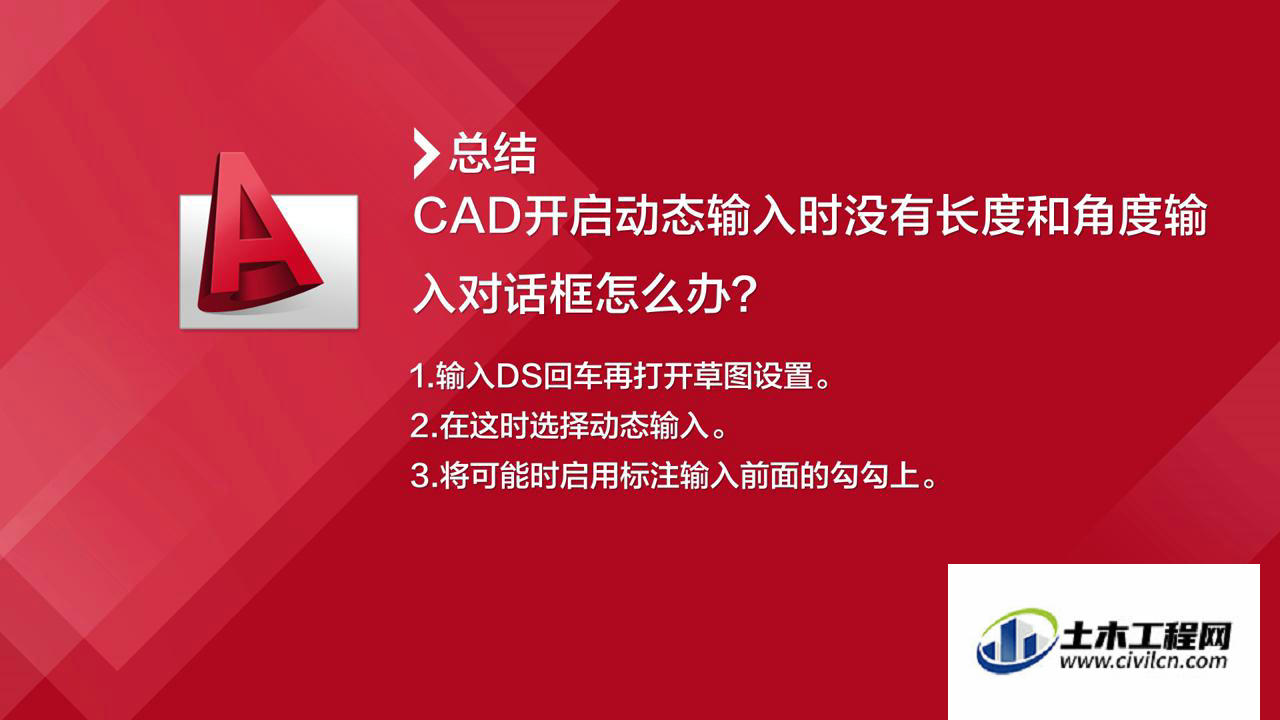 总结

CAD开启动态输入时没有长度和角度输入对话框怎么办?

1.输入DS回车再打开草图设置。
2.在这时选择动态输入。
3.将可能时启用标注输入前面的勾勾上。

土木工程网
www.civilcn.com